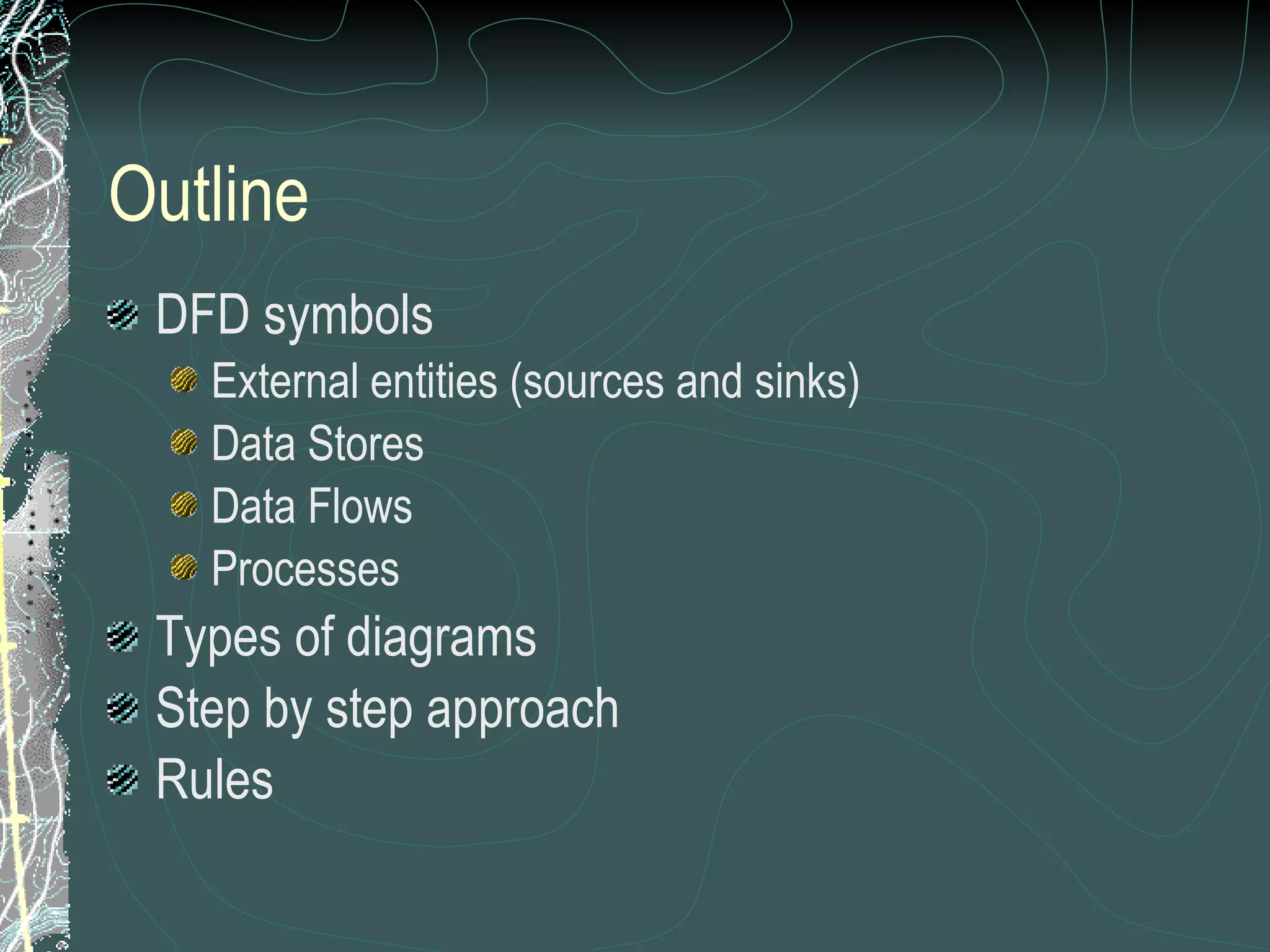 Outline

DFD symbols

External entities (sources and sinks)

Data Stores

Data Flows

Processes

Types of diagrams

Step by step approach

Rules